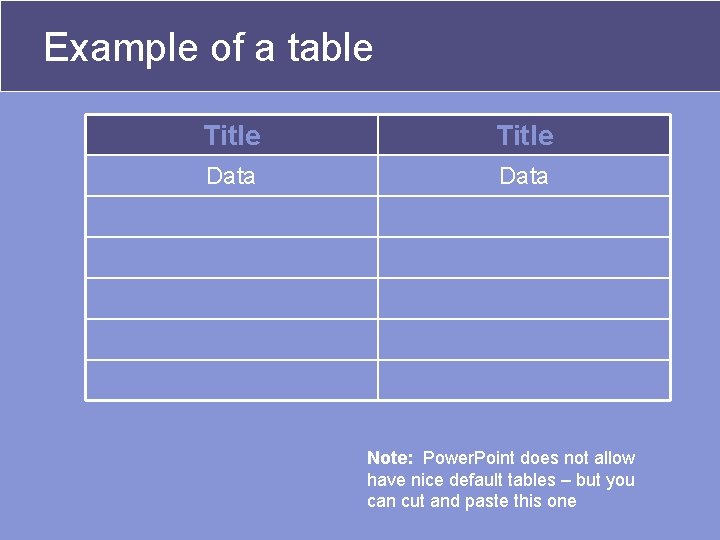 Example of a table

| Title | Title |
|---|---|
| Data | Data |
| | |
| | |
| | |
| | |
| | |

Note: PowerPoint does not allow have nice default tables – but you can cut and paste this one